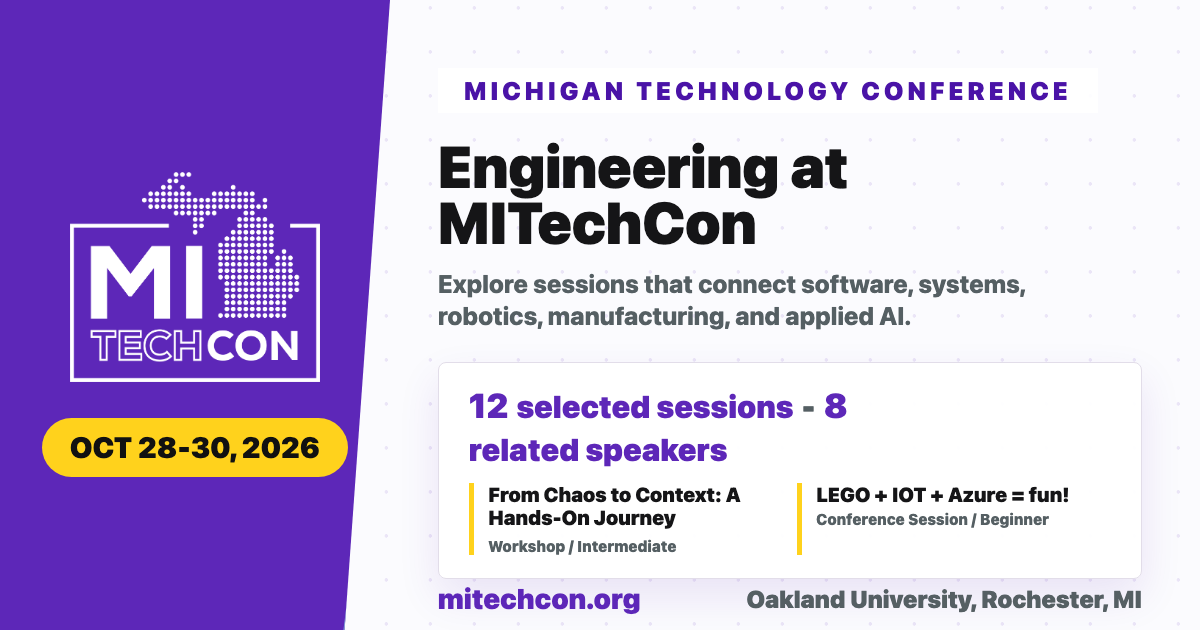 MI
TECHCON

OCT 28-30, 2026

MICHIGAN TECHNOLOGY CONFERENCE

Engineering at MITechCon

Explore sessions that connect software, systems, robotics, manufacturing, and applied AI.

12 selected sessions - 8 related speakers

From Chaos to Context: A Hands-On Journey
Workshop / Intermediate

LEGO + IOT + Azure = fun!
Conference Session / Beginner

mitechcon.org

Oakland University, Rochester, MI